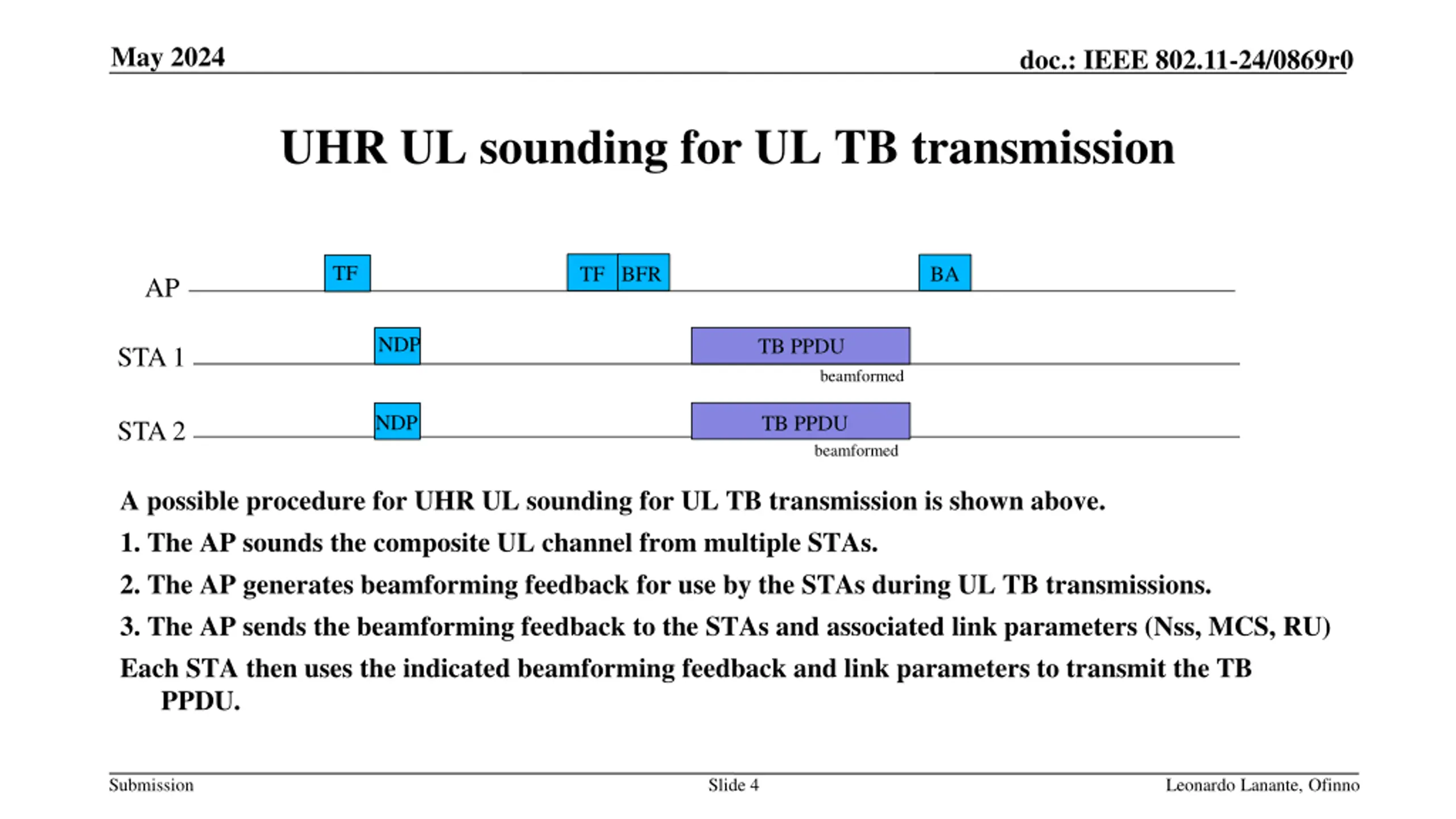 May 2024

doc.: IEEE 802.11-24/0869r0

UHR UL sounding for UL TB transmission

AP

TF

TF

BFR

BA

STA 1

NDP

TB PPDU

beamformed

STA 2

NDP

TB PPDU

beamformed

A possible procedure for UHR UL sounding for UL TB transmission is shown above.

1. The AP sounds the composite UL channel from multiple STAs.

2. The AP generates beamforming feedback for use by the STAs during UL TB transmissions.

3. The AP sends the beamforming feedback to the STAs and associated link parameters (Nss, MCS, RU)

Each STA then uses the indicated beamforming feedback and link parameters to transmit the TB PPDU.

Submission

Slide 4

Leonardo Lanante, Ofinno